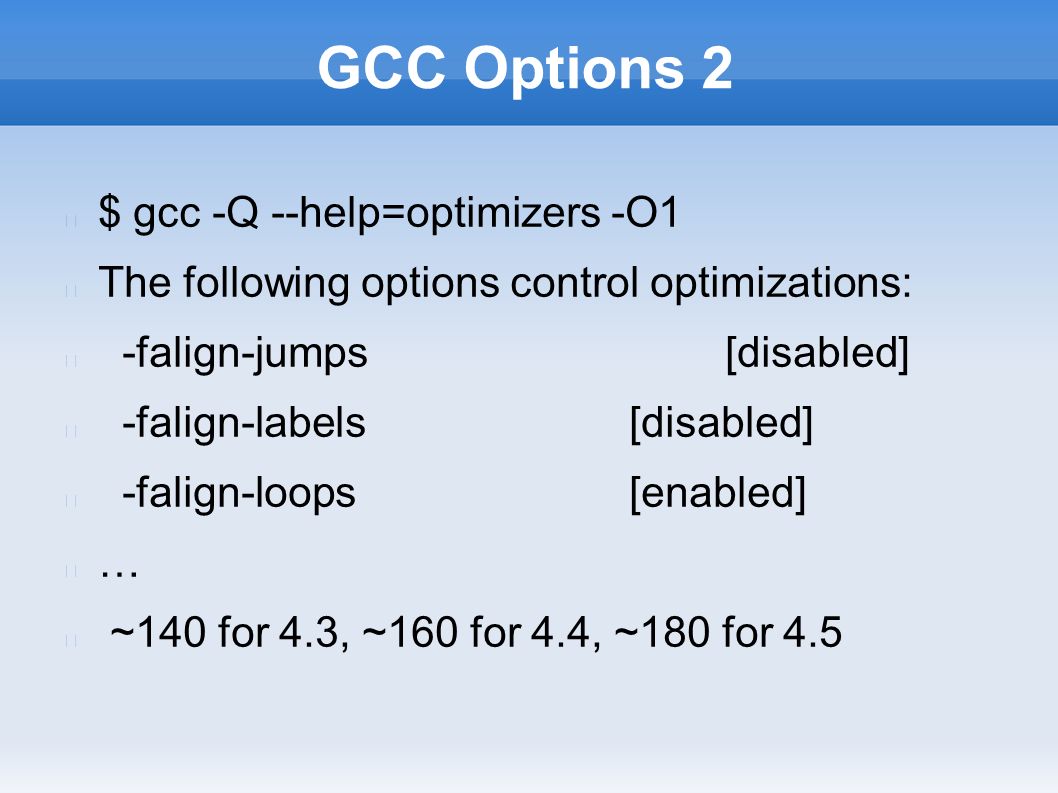 GCC Options 2

$ gcc -Q --help=optimizers -O1

The following options control optimizations:

-falign-jumps [disabled]

-falign-labels [disabled]

-falign-loops [enabled]

…

~140 for 4.3, ~160 for 4.4, ~180 for 4.5